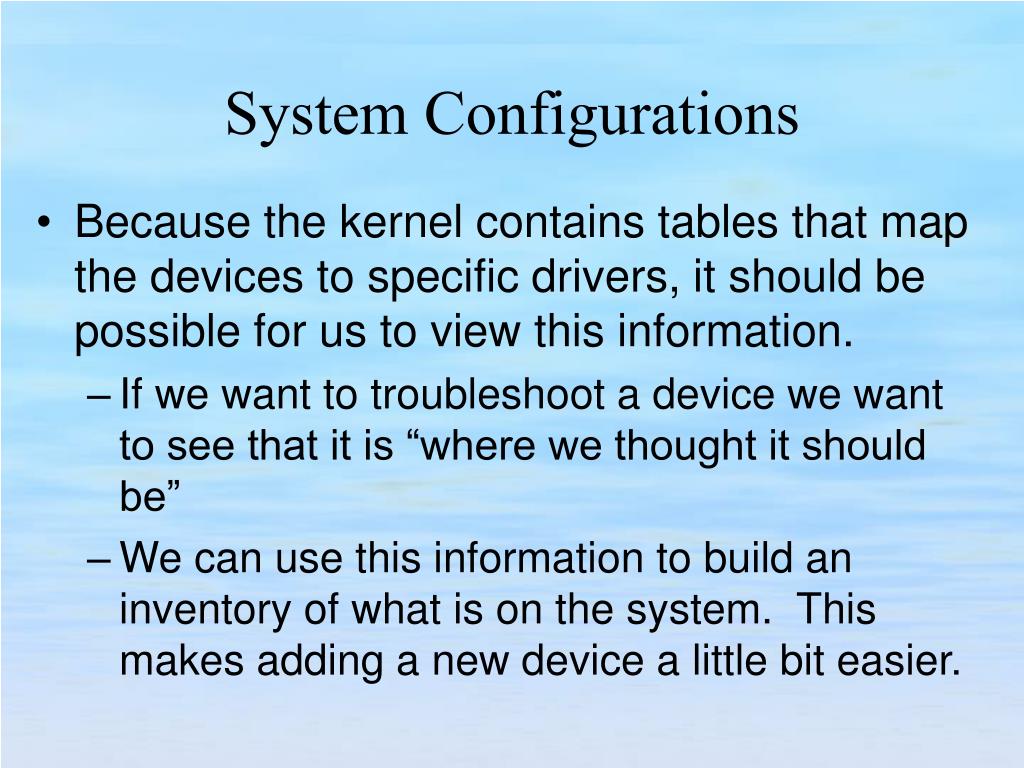 System Configurations

• Because the kernel contains tables that map the devices to specific drivers, it should be possible for us to view this information.

– If we want to troubleshoot a device we want to see that it is “where we thought it should be”

– We can use this information to build an inventory of what is on the system. This makes adding a new device a little bit easier.